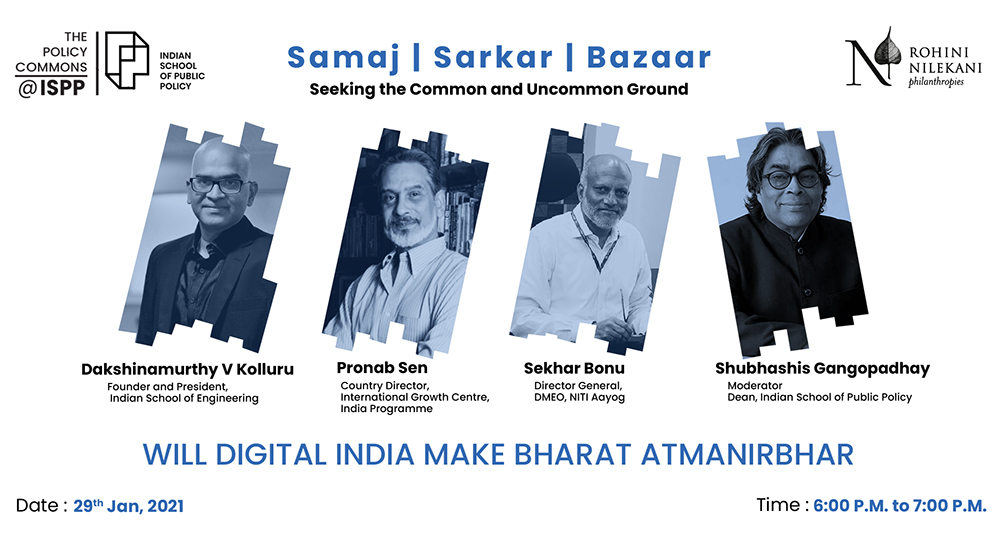 THE POLICY COMMONS @ISPP

INDIAN SCHOOL OF PUBLIC POLICY

Samaj | Sarkar | Bazaar

Seeking the Common and Uncommon Ground

ROHINI NILEKANI philanthropies

Dakshinamurthy V Kolluru
Founder and President, Indian School of Engineering

Pronab Sen
Country Director, International Growth Centre, India Programme

Sekhar Bonu
Director General, DMEO, NITI Aayog

Shubhashis Gangopadhay
Moderator
Dean, Indian School of Public Policy

WILL DIGITAL INDIA MAKE BHARAT ATMANIRBHAR

Date : 29$^{th}$ Jan, 2021

Time : 6:00 P.M. to 7:00 P.M.